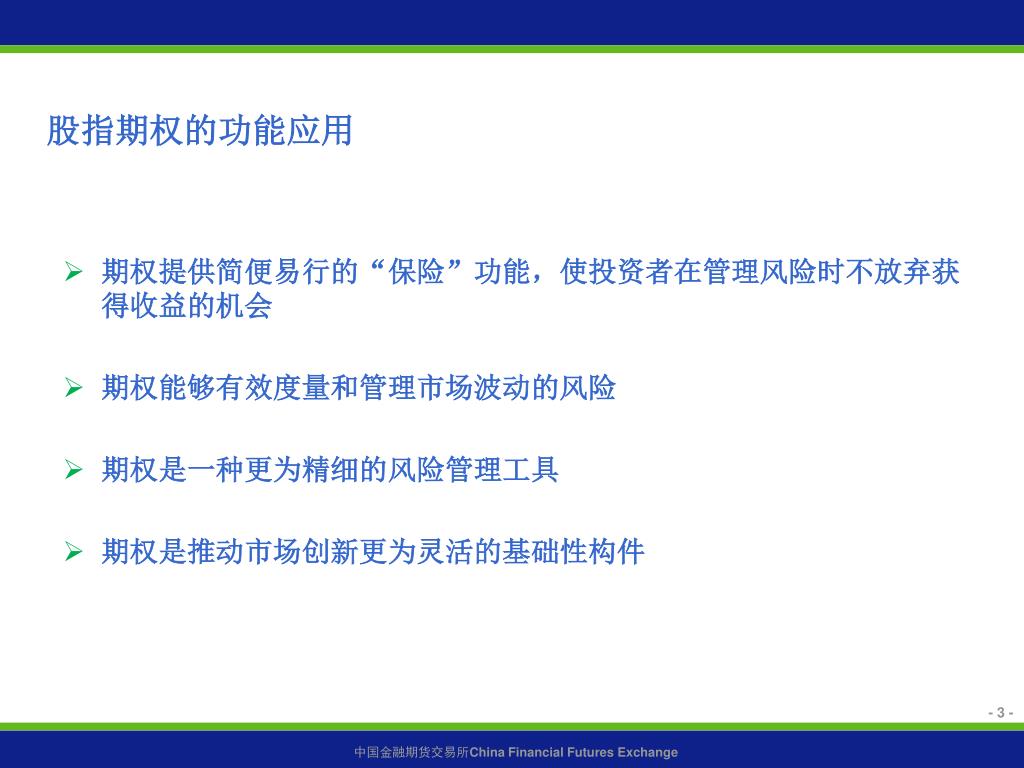 股指期权的功能应用

➢ 期权提供简便易行的“保险”功能，使投资者在管理风险时不放弃获得收益的机会

➢ 期权能够有效度量和管理市场波动的风险

➢ 期权是一种更为精细的风险管理工具

➢ 期权是推动市场创新更为灵活的基础性构件

- 3 -

中国金融期货交易所China Financial Futures Exchange